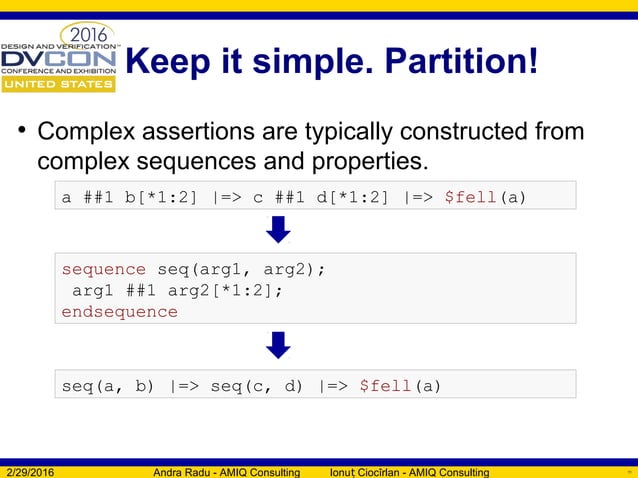 2016
DESIGN AND VERIFICATION™
DVCON
CONFERENCE AND EXHIBITION
UNITED STATES

Keep it simple. Partition!

• Complex assertions are typically constructed from complex sequences and properties.

a ##1 b[*1:2] |=> c ##1 d[*1:2] |=> $fell(a)

sequence seq(arg1, arg2);
 arg1 ##1 arg2[*1:2];
endsequence

seq(a, b) |=> seq(c, d) |=> $fell(a)

2/29/2016 Andra Radu - AMIQ Consulting Ionuț Ciocîrlan - AMIQ Consulting